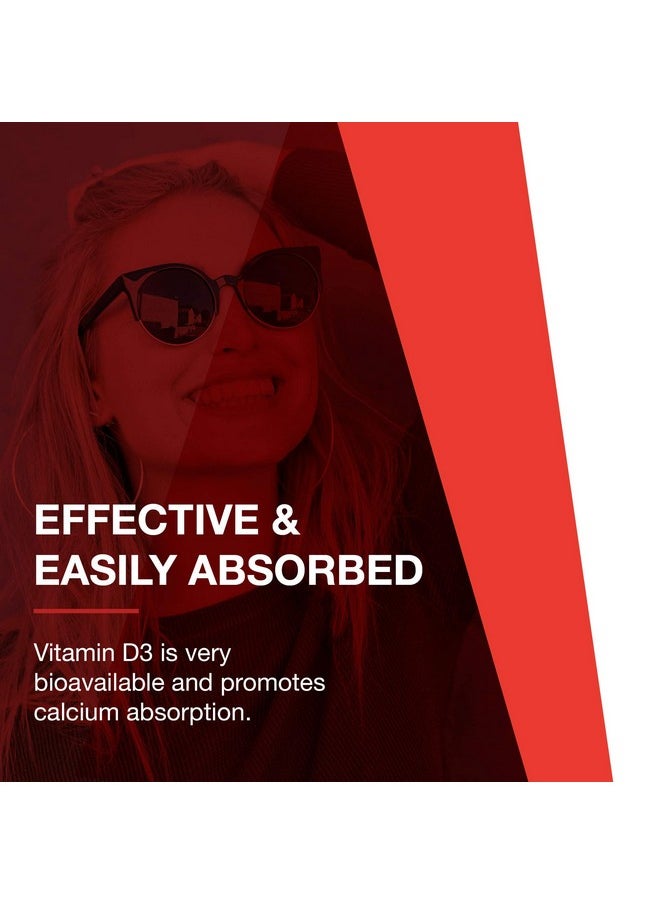 EFFECTIVE &
EASILY ABSORBED

Vitamin D3 is very bioavailable and promotes calcium absorption.